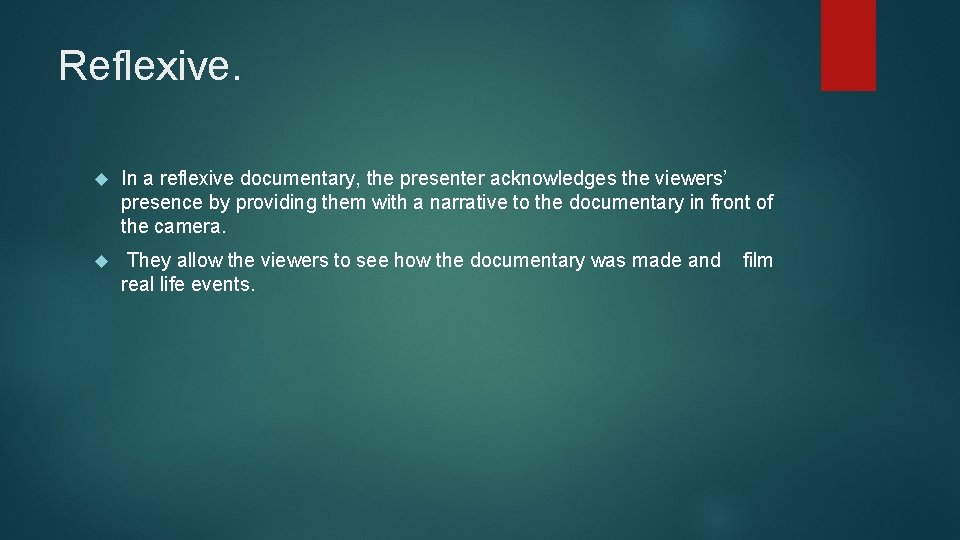 Reflexive.

In a reflexive documentary, the presenter acknowledges the viewers' presence by providing them with a narrative to the documentary in front of the camera.

They allow the viewers to see how the documentary was made and film real life events.